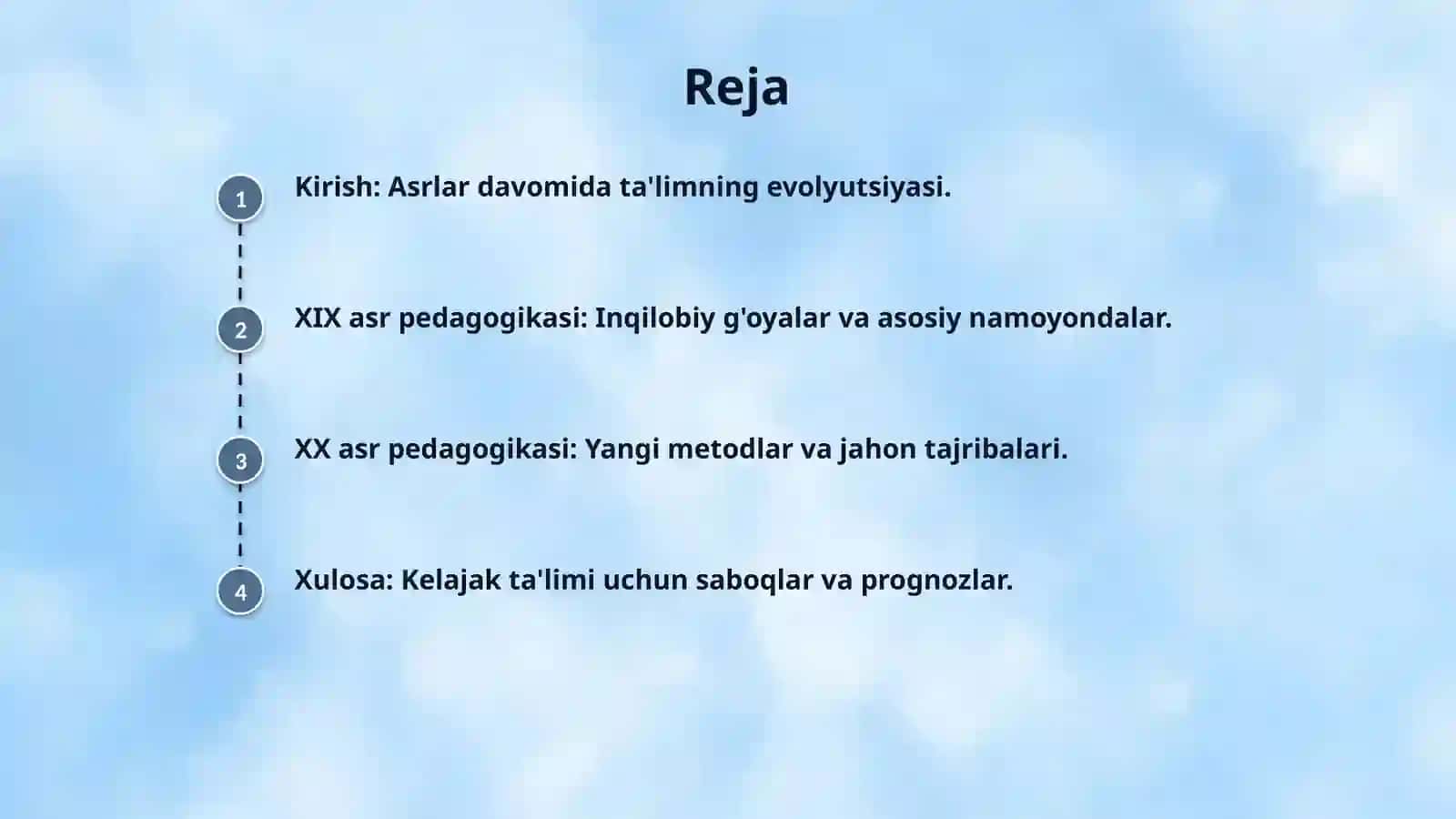 Reja

1

Kirish: Asrlar davomida ta'limning evolyutsiyasi.

2

XIX asr pedagogikasi: Inqilobiy g'oyalar va asosiy namoyondalar.

3

XX asr pedagogikasi: Yangi metodlar va jahon tajribalari.

4

Xulosa: Kelajak ta'limi uchun saboqlar va prognozlar.